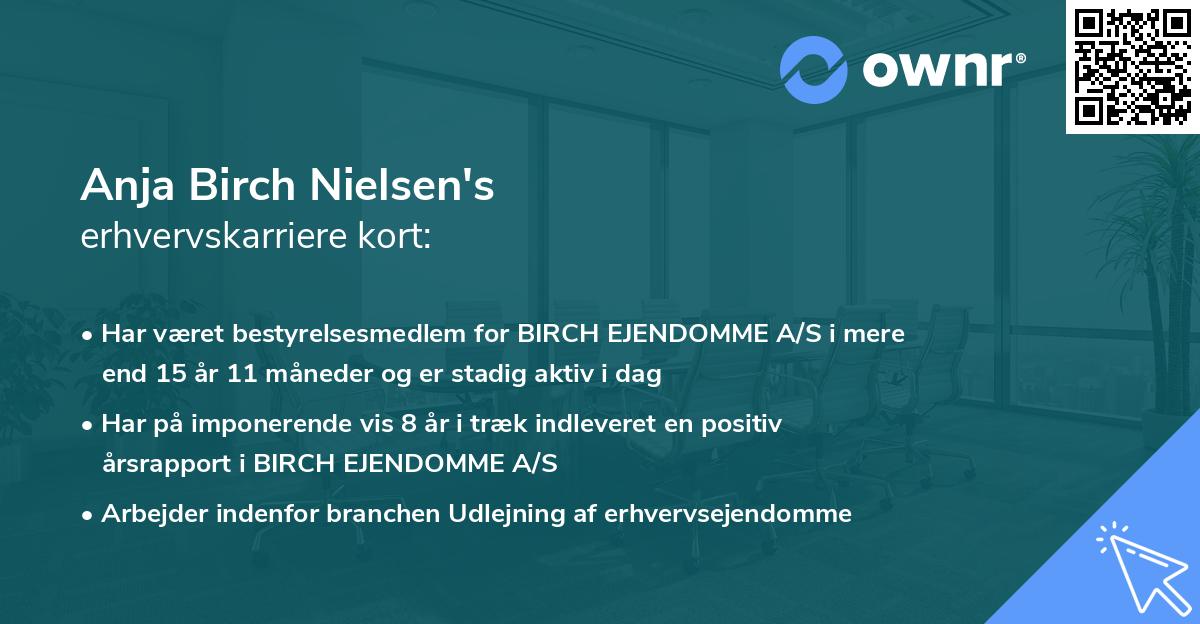 ownr®

Anja Birch Nielsen's
erhvervskarriere kort:

• Har været bestyrelsesmedlem for BIRCH EJENDOMME A/S i mere end 15 år 11 måneder og er stadig aktiv i dag

• Har på imponerende vis 8 år i træk indleveret en positiv årsrapport i BIRCH EJENDOMME A/S

• Arbejder indenfor branchen Udlejning af erhvervsejendomme